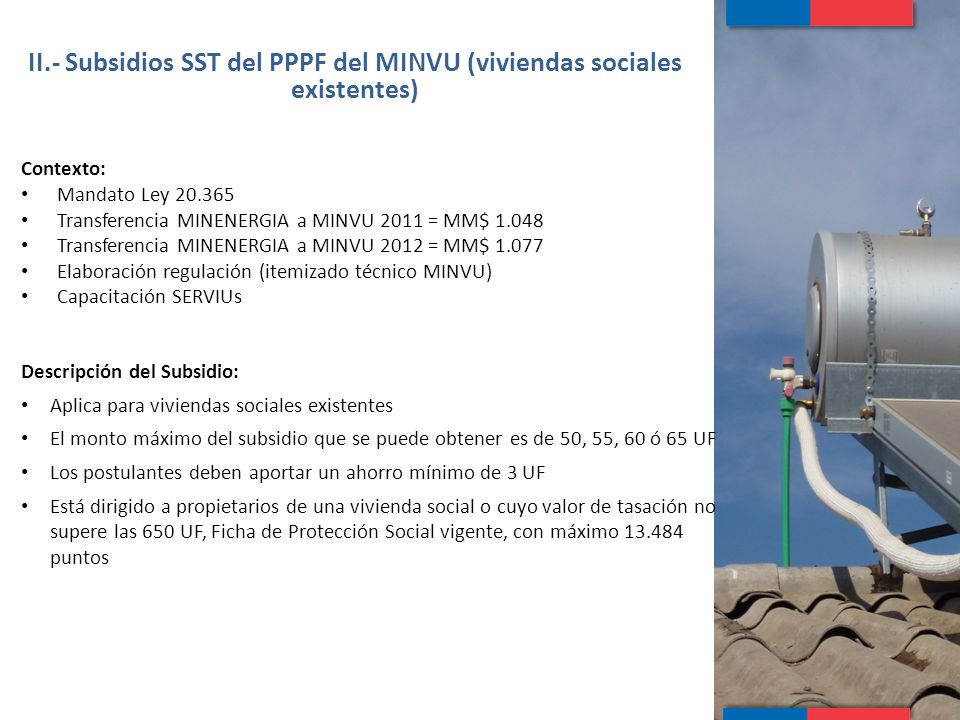 II.- Subsidios SST del PPPF del MINVU (viviendas sociales existentes)

Contexto:
• Mandato Ley 20.365
• Transferencia MINENERGIA a MINVU 2011 = MM$ 1.048
• Transferencia MINENERGIA a MINVU 2012 = MM$ 1.077
• Elaboración regulación (itemizado técnico MINVU)
• Capacitación SERVIUs

Descripción del Subsidio:
• Aplica para viviendas sociales existentes
• El monto máximo del subsidio que se puede obtener es de 50, 55, 60 ó 65 UF
• Los postulantes deben aportar un ahorro mínimo de 3 UF
• Está dirigido a propietarios de una vivienda social o cuyo valor de tasación no supere las 650 UF, Ficha de Protección Social vigente, con máximo 13.484 puntos